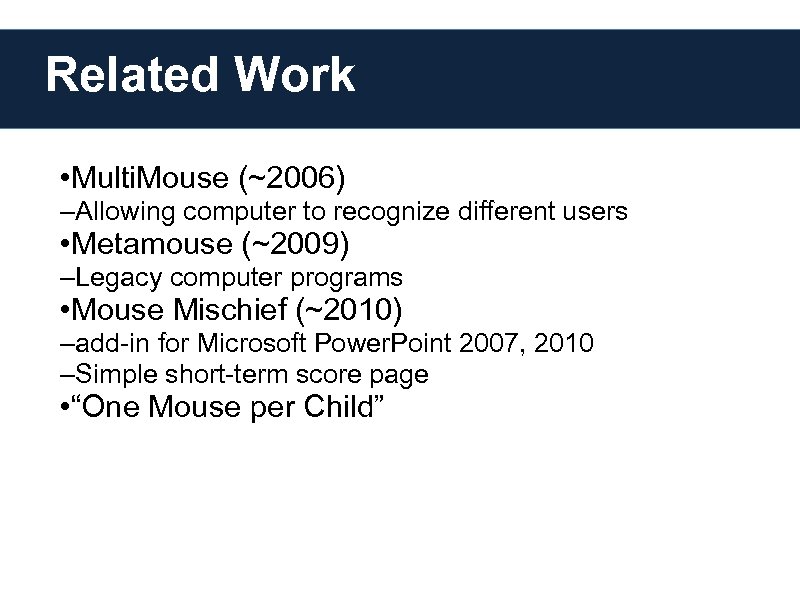 Related Work

•MultiMouse (~2006)
–Allowing computer to recognize different users
•Metamouse (~2009)
–Legacy computer programs
•Mouse Mischief (~2010)
–add-in for Microsoft PowerPoint 2007, 2010
–Simple short-term score page
•“One Mouse per Child”